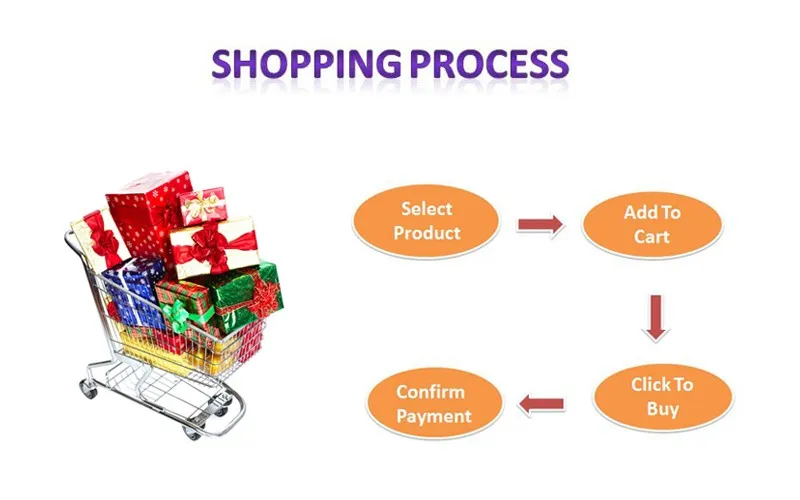 SHOPPING PROCESS

Select Product

Add To Cart

Click To Buy

Confirm Payment